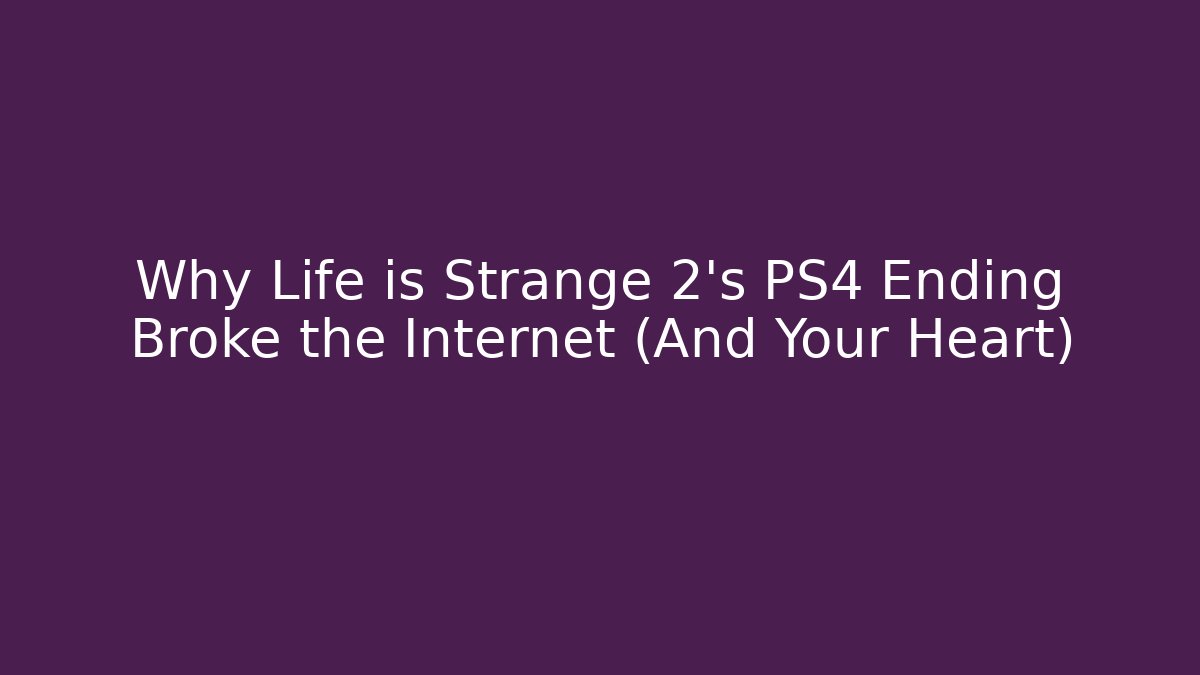 Why Life is Strange 2's PS4 Ending Broke the Internet (And Your Heart)